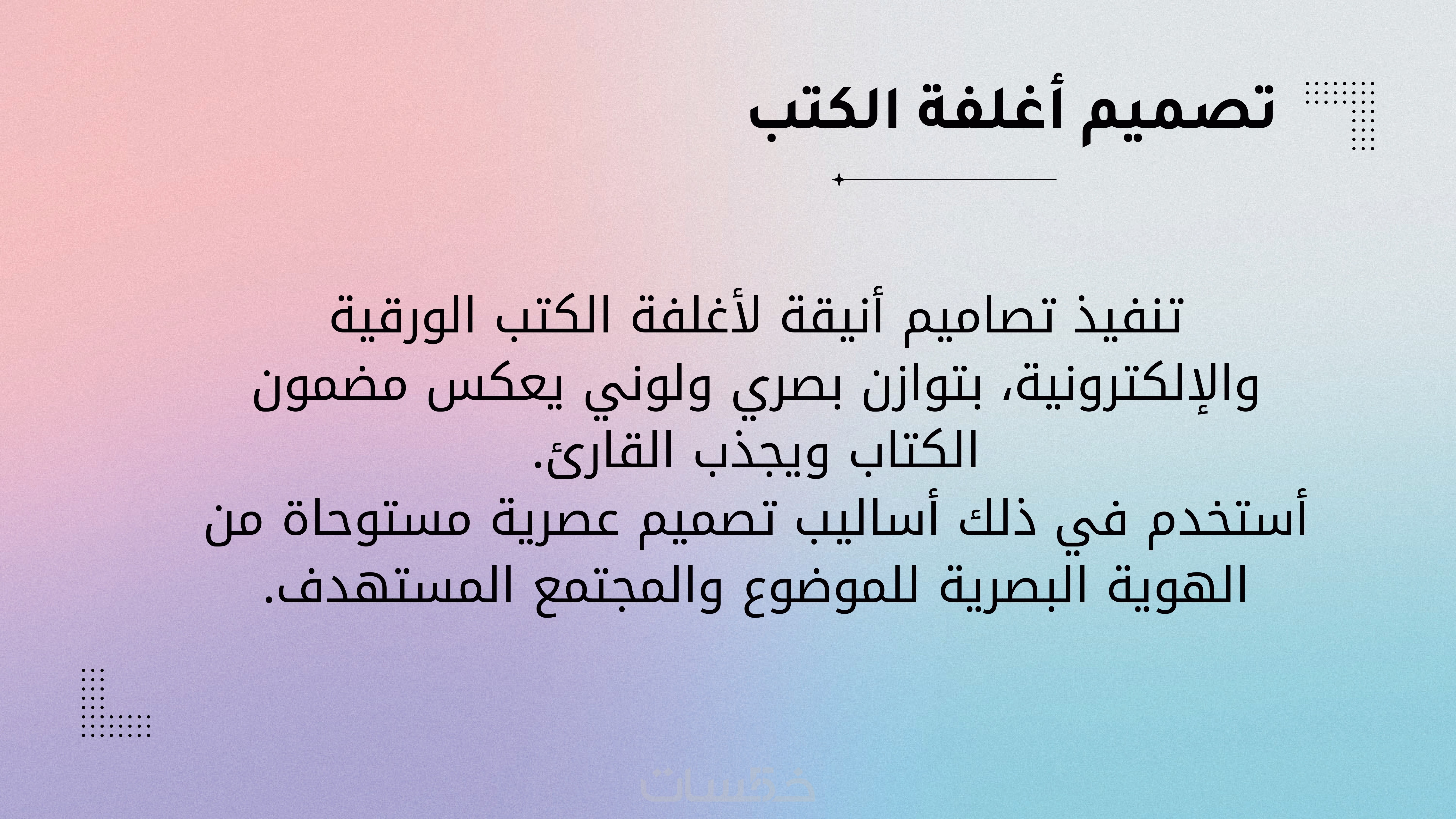 تصميم أغلفة الكتب

تنفيذ تصاميم أنيقة لأغلفة الكتب الورقية والإلكترونية، بتوازن بصري ولوني يعكس مضمون الكتاب ويجذب القارئ.
أستخدم في ذلك أساليب تصميم عصرية مستوحاة من الهوية البصرية للموضوع والمجتمع المستهدف.

خمسات